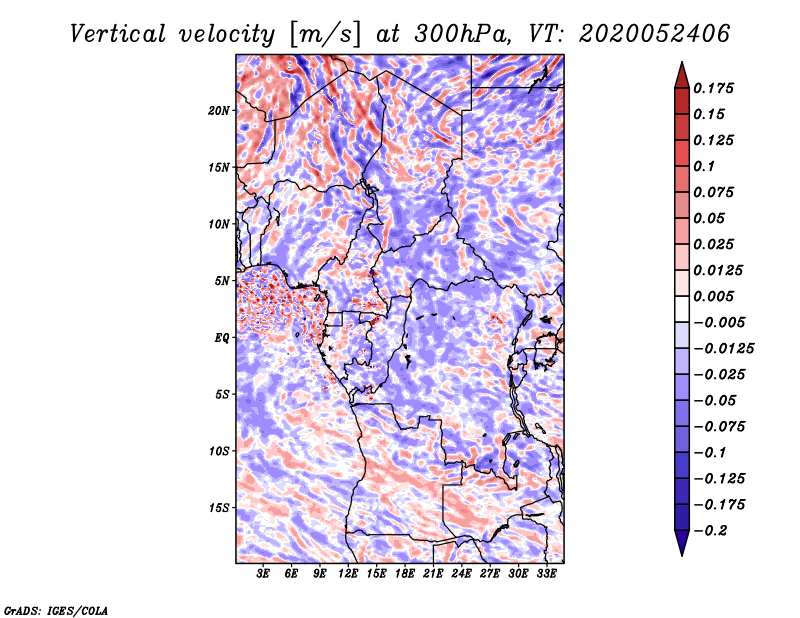 Vertical velocity [m/s] at 300hPa, VT: 2020052406

20N
15N
10N
5N
EQ
5S
10S
15S

3E 6E 9E 12E 15E 18E 21E 24E 27E 30E 33E

0.175
0.15
0.125
0.1
0.075
0.05
0.025
0.0125
0.005
−0.005
−0.0125
−0.025
−0.05
−0.075
−0.1
−0.125
−0.175
−0.2

GrADS: IGES/COLA